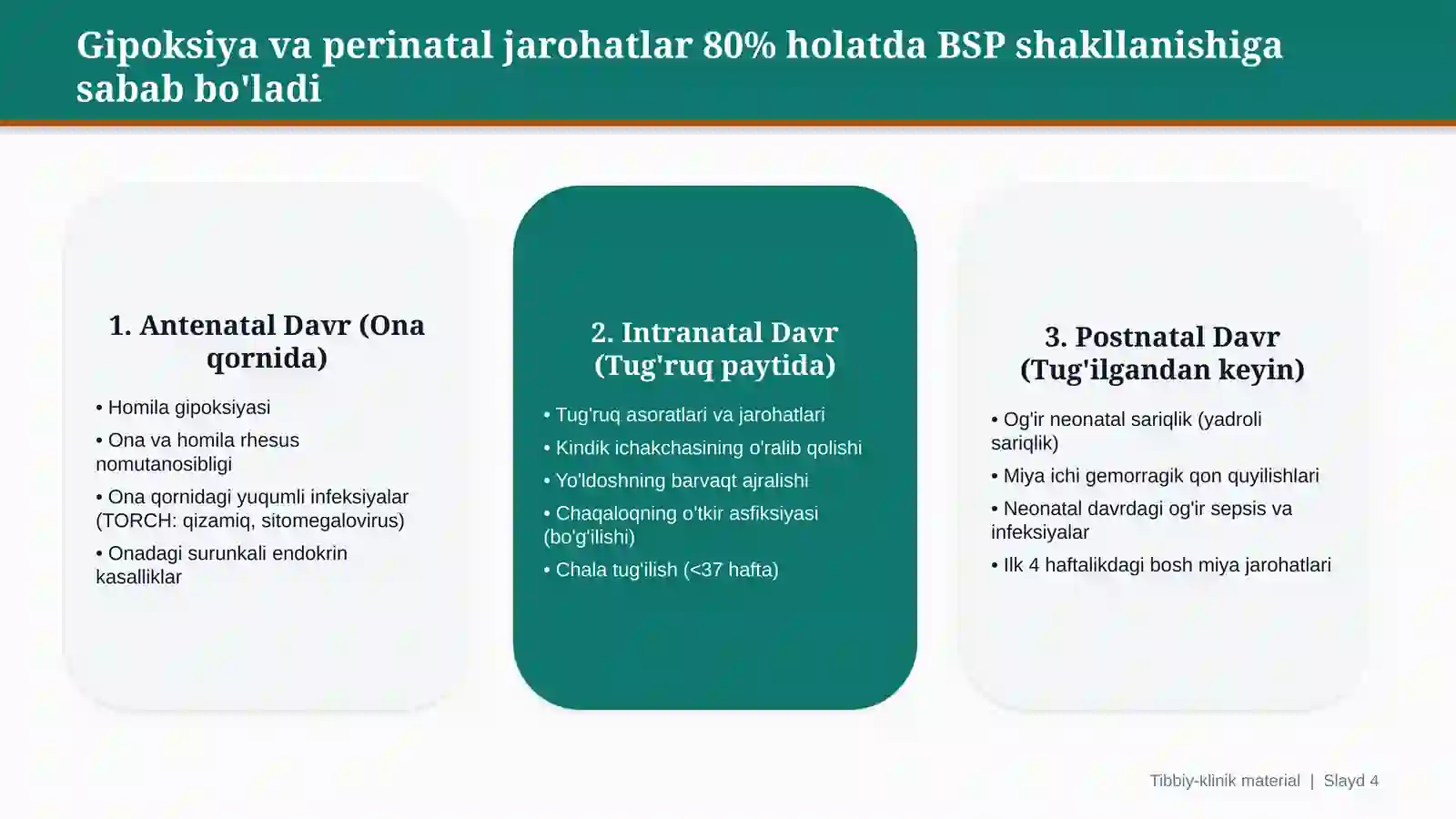 Gipoksiya va perinatal jarohatlar 80% holatda BSP shakllanishiga sabab bo'ladi

1. Antenatal Davr (Ona qornida)

• Homila gipoksiyasi

• Ona va homila rhesus nomutanosibligi

• Ona qornidagi yuqumli infeksiyalar (TORCH: qizamiq, sitomegalovirus)

• Onadagi surunkali endokrin kasalliklar

2. Intranatal Davr (Tug'ruq paytida)

• Tug'ruq asoratlari va jarohatlari

• Kindik ichakchasining o'ralib qolishi

• Yo'ldoshning barvaqt ajralishi

• Chaqaloqning o'tkir asfiksiyasi (bo'g'ilishi)

• Chala tug'ilish (<37 hafta)

3. Postnatal Davr (Tug'ilgandan keyin)

• Og'ir neonatal sariqlik (yadroli sariqlik)

• Miya ichi gemorragik qon quyilishlari

• Neonatal davrdagi og'ir sepsis va infeksiyalar

• Ilk 4 haftalikdagi bosh miya jarohatlari

Tibbiy-klinik material | Slayd 4